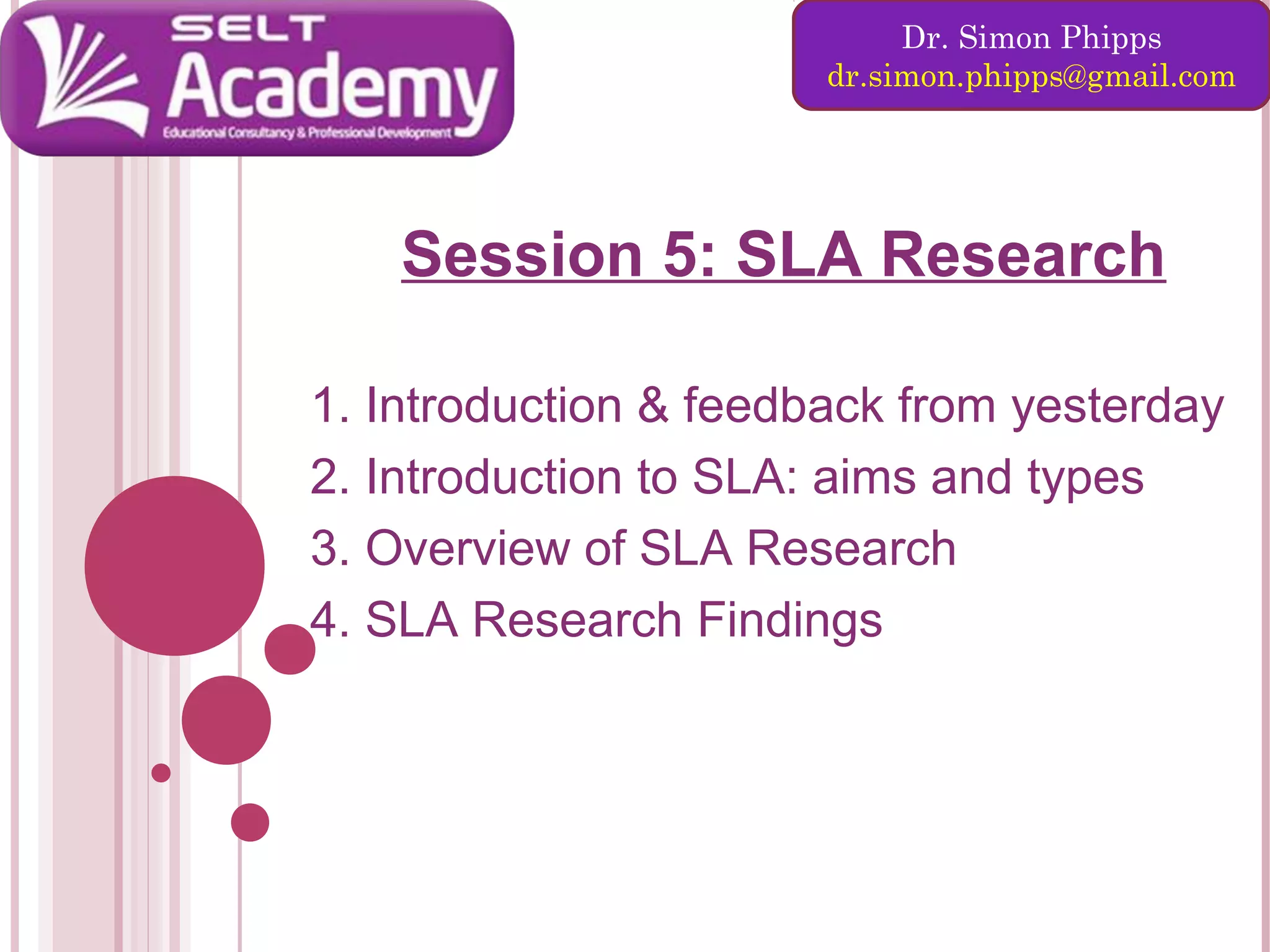 SELT
Academy
Educational Consultancy & Professional Development

Dr. Simon Phipps
dr.simon.phipps@gmail.com

Session 5: SLA Research

1. Introduction & feedback from yesterday
2. Introduction to SLA: aims and types
3. Overview of SLA Research
4. SLA Research Findings